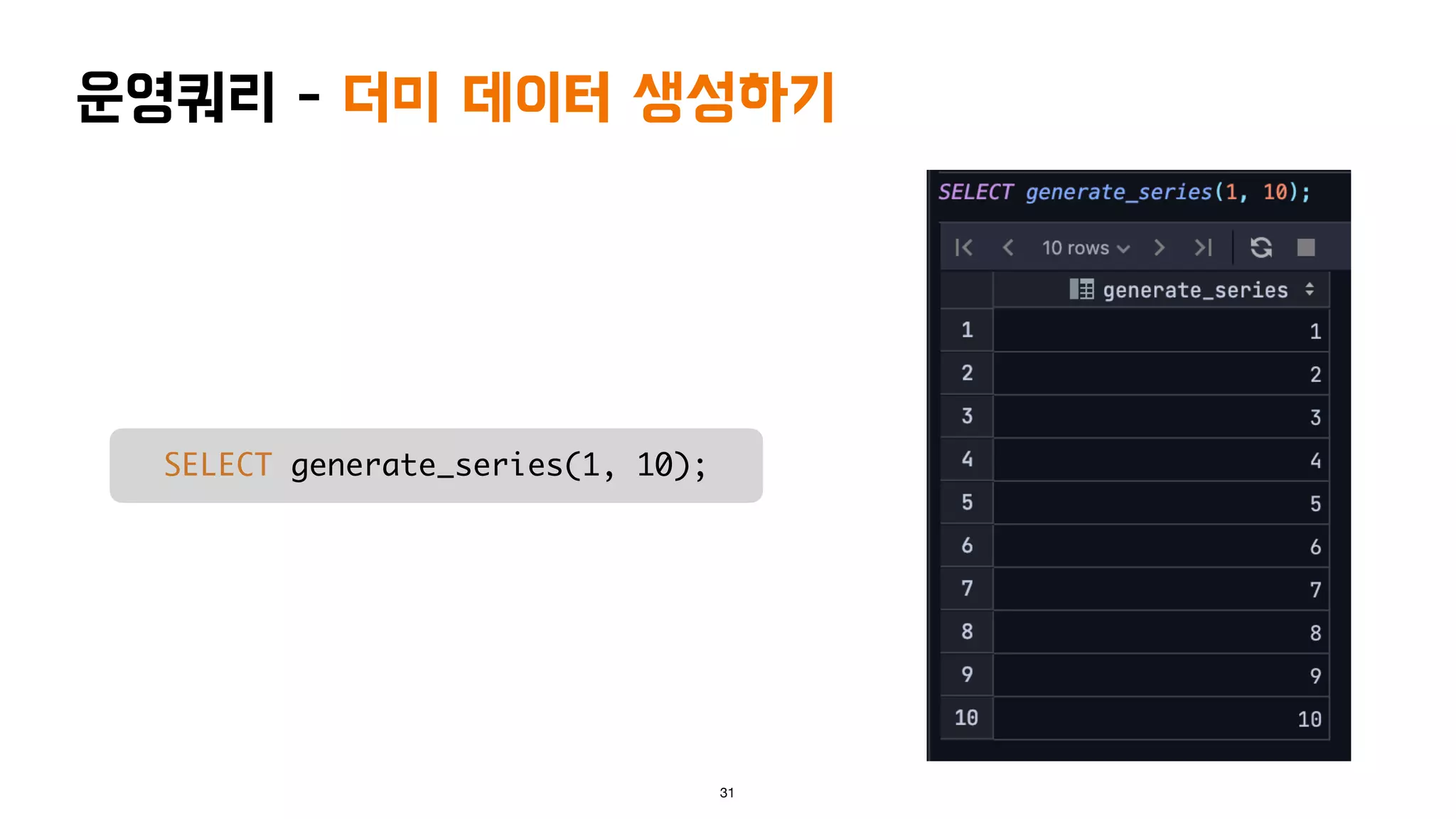 운영쿼리 - 더미 데이터 생성하기

SELECT generate_series(1, 10);

SELECT generate_series(1, 10);

10 rows

| | generate_series |
|---|---|
| 1 | 1 |
| 2 | 2 |
| 3 | 3 |
| 4 | 4 |
| 5 | 5 |
| 6 | 6 |
| 7 | 7 |
| 8 | 8 |
| 9 | 9 |
| 10 | 10 |

31